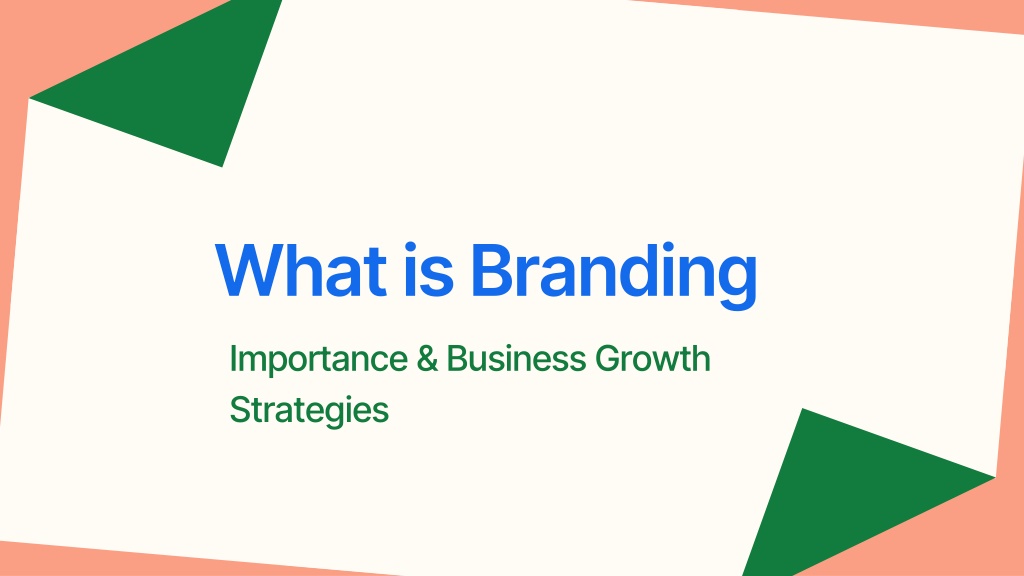 What is Branding

Importance & Business Growth Strategies